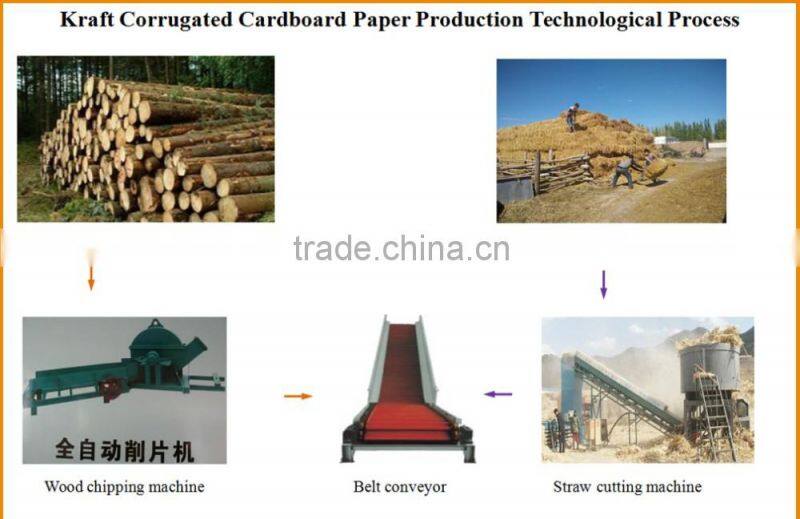 Kraft Corrugated Cardboard Paper Production Technological Process

trade.china.cn

全自动削片机

Wood chipping machine

Belt conveyor

Straw cutting machine